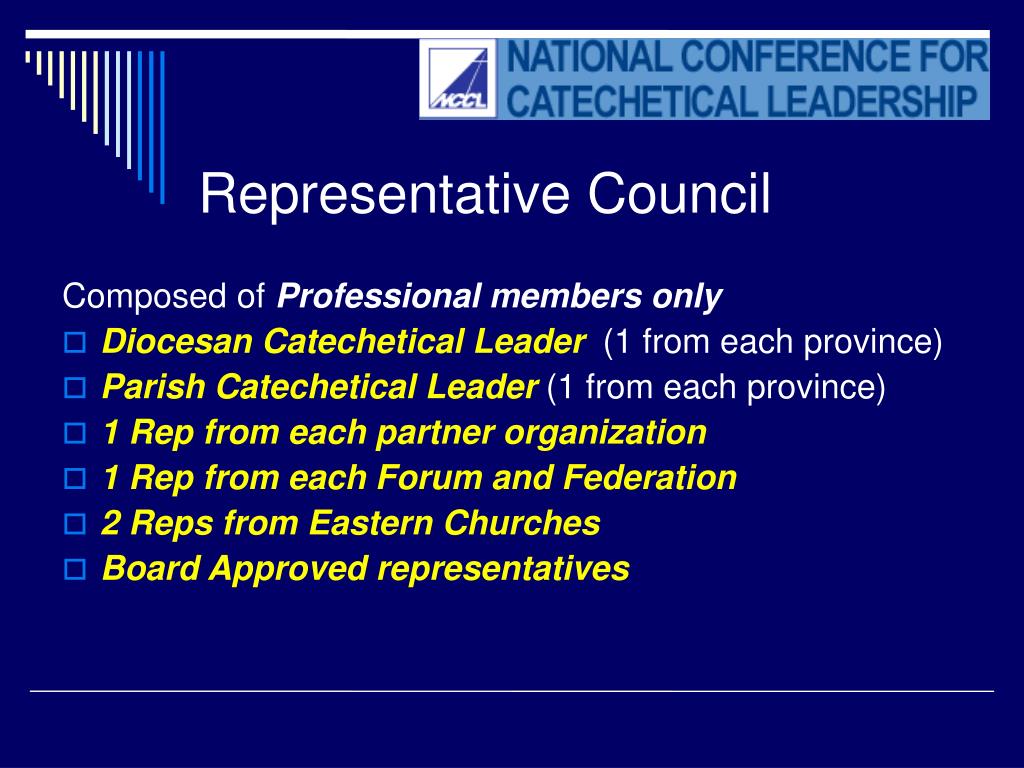 NCCL NATIONAL CONFERENCE FOR CATECHETICAL LEADERSHIP

Representative Council

Composed of Professional members only

Diocesan Catechetical Leader (1 from each province)

Parish Catechetical Leader (1 from each province)

1 Rep from each partner organization

1 Rep from each Forum and Federation

2 Reps from Eastern Churches

Board Approved representatives